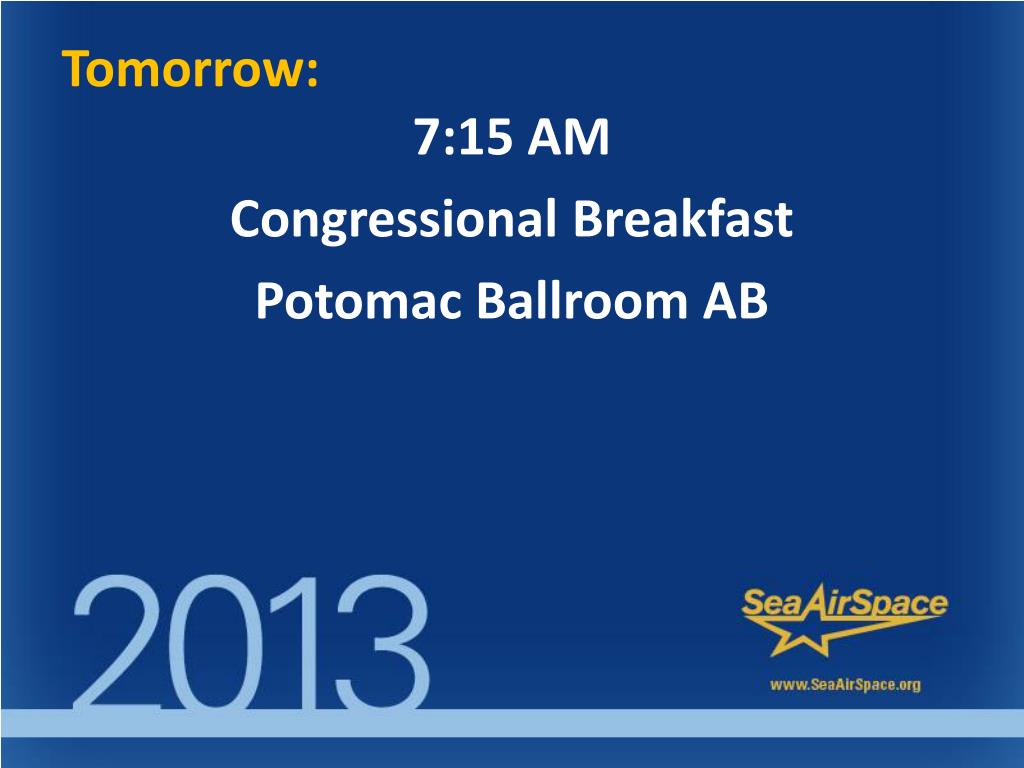 Tomorrow:

7:15 AM

Congressional Breakfast

Potomac Ballroom AB

2013

SeaAirSpace

www.SeaAirSpace.org